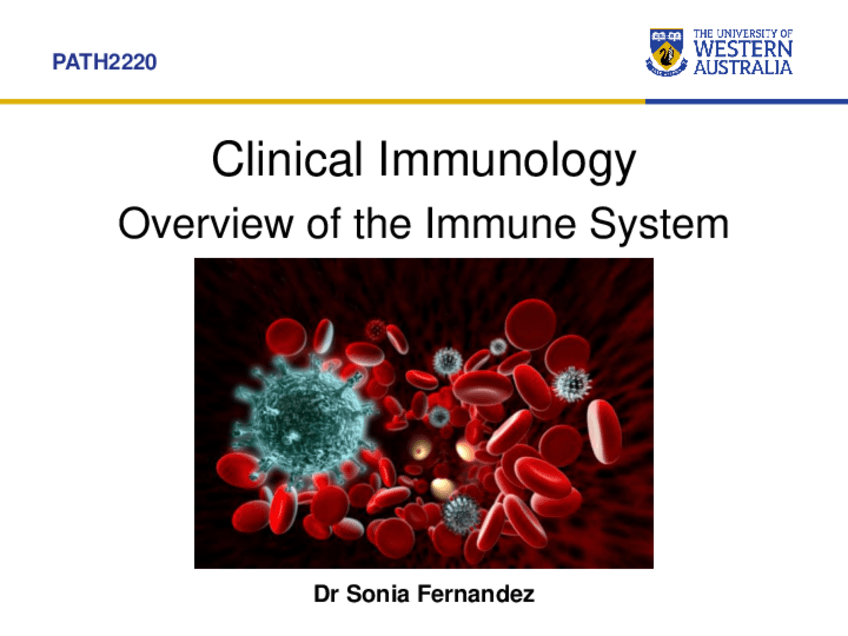 PATH2220

THE UNIVERSITY OF WESTERN AUSTRALIA

Clinical Immunology

Overview of the Immune System

Dr Sonia Fernandez